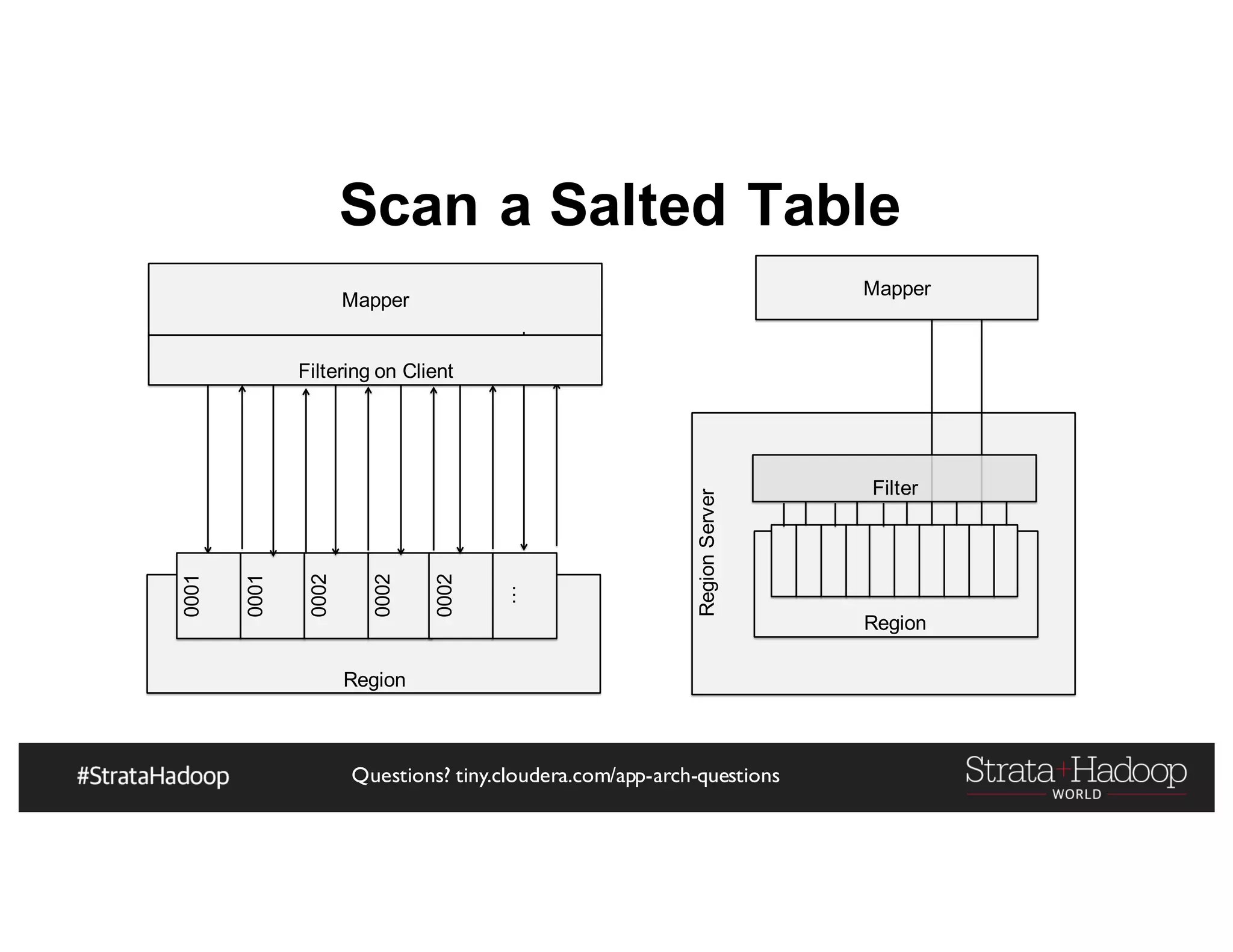 Scan a Salted Table

Mapper

Filtering on Client

0001

0001

0002

0002

0002

...

Region

Mapper

Region Server

Filter

Region

#StrataHadoop

Questions? tiny.cloudera.com/app-arch-questions

Strata+Hadoop WORLD